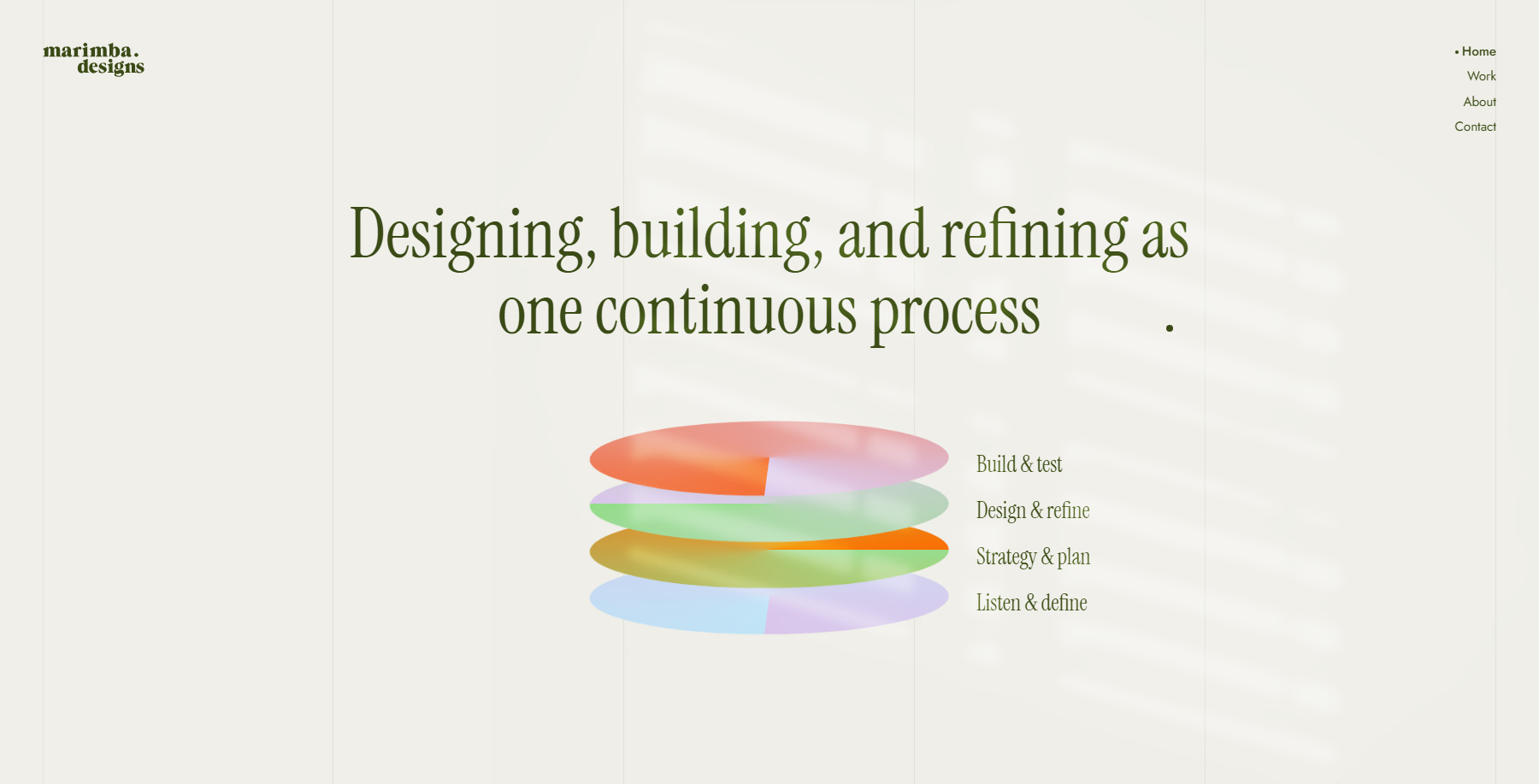 marimba.
designs

• Home
Work
About
Contact

Designing, building, and refining as one continuous process .

Build & test
Design & refine
Strategy & plan
Listen & define